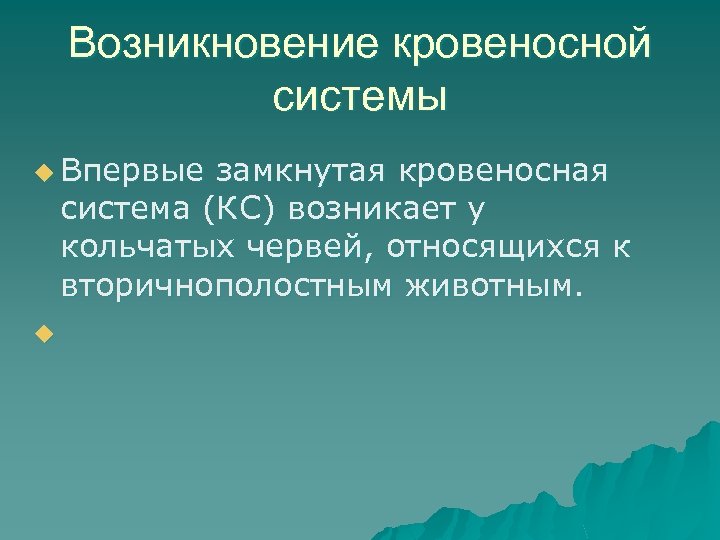 Возникновение кровеносной системы

Впервые замкнутая кровеносная система (КС) возникает у кольчатых червей, относящихся к вторичнополостным животным.